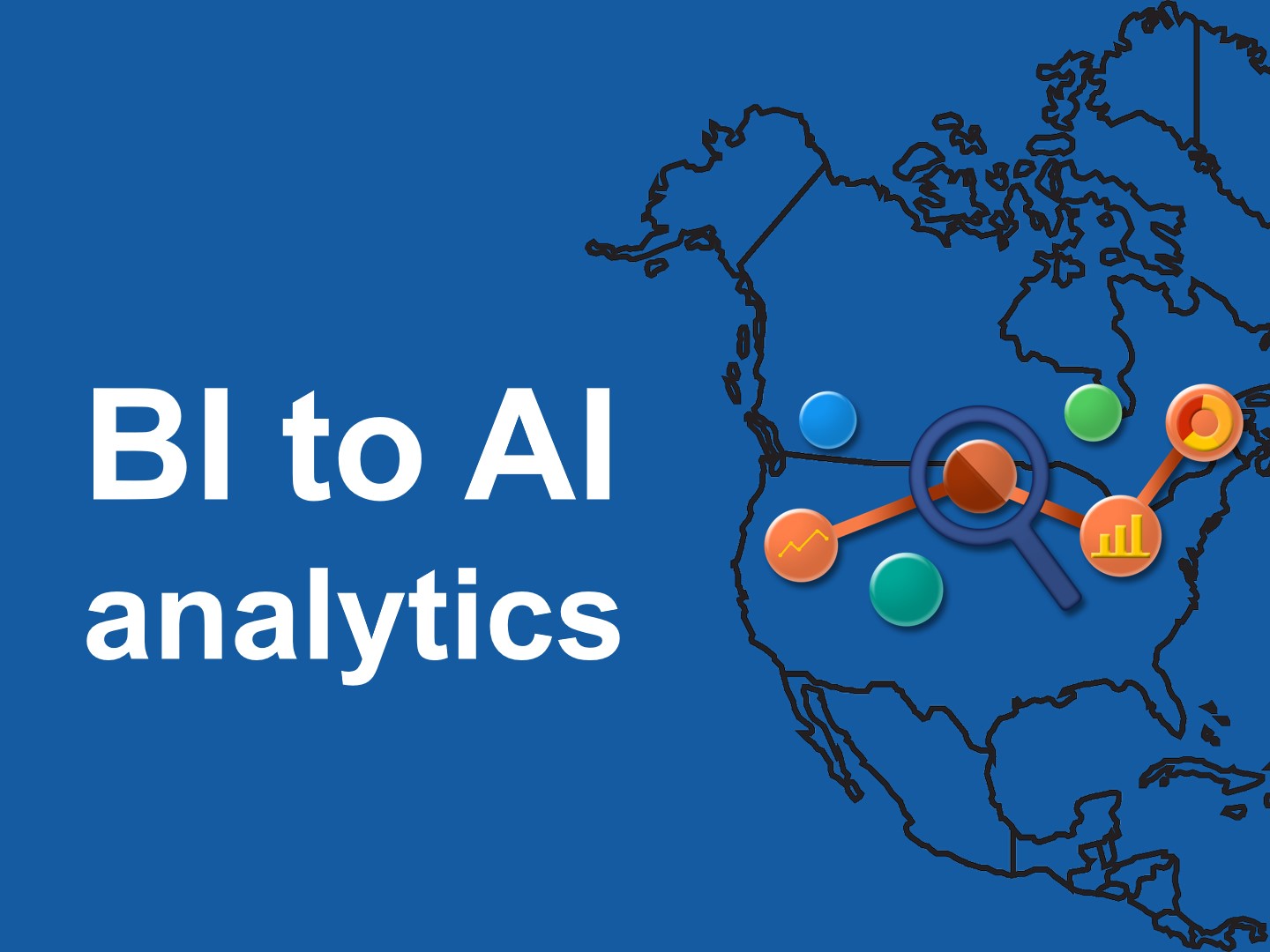 BI to AI analytics